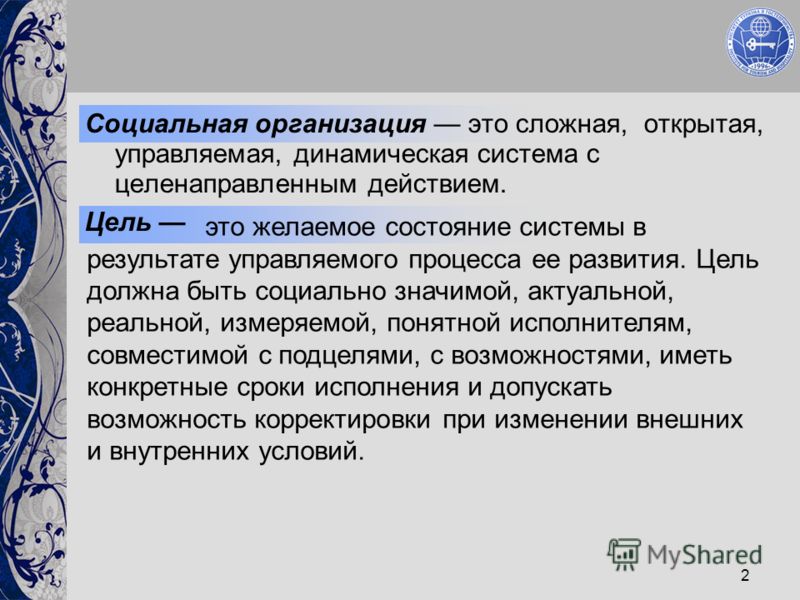 Социальная организация — это сложная, открытая, управляемая, динамическая система с целенаправленным действием.

Цель — это желаемое состояние системы в результате управляемого процесса ее развития. Цель должна быть социально значимой, актуальной, реальной, измеряемой, понятной исполнителям, совместимой с подцелями, с возможностями, иметь конкретные сроки исполнения и допускать возможность корректировки при изменении внешних и внутренних условий.

MyShared

2